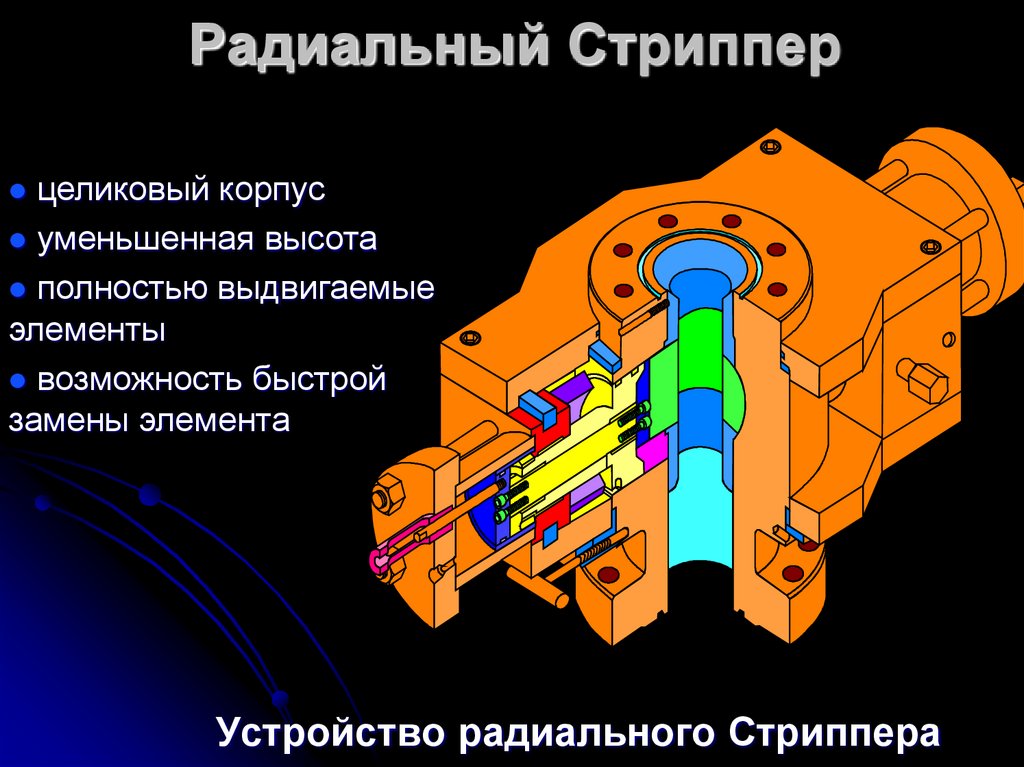 Радиальный Стриппер

● целиковый корпус
● уменьшенная высота
● полностью выдвигаемые элементы
● возможность быстрой замены элемента

Устройство радиального Стриппера